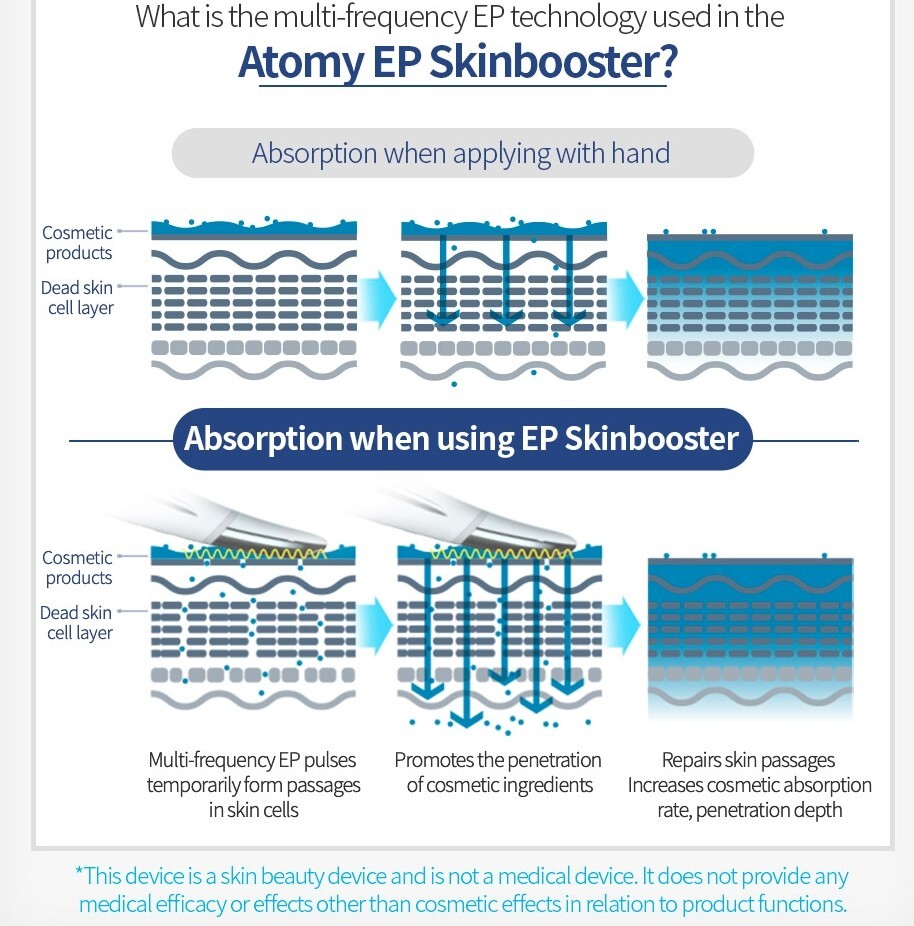 What is the multi-frequency EP technology used in the
Atomy EP Skinbooster?

Absorption when applying with hand

Cosmetic products

Dead skin cell layer

Absorption when using EP Skinbooster

Cosmetic products

Dead skin cell layer

Multi-frequency EP pulses temporarily form passages in skin cells

Promotes the penetration of cosmetic ingredients

Repairs skin passages
Increases cosmetic absorption rate, penetration depth

*This device is a skin beauty device and is not a medical device. It does not provide any medical efficacy or effects other than cosmetic effects in relation to product functions.